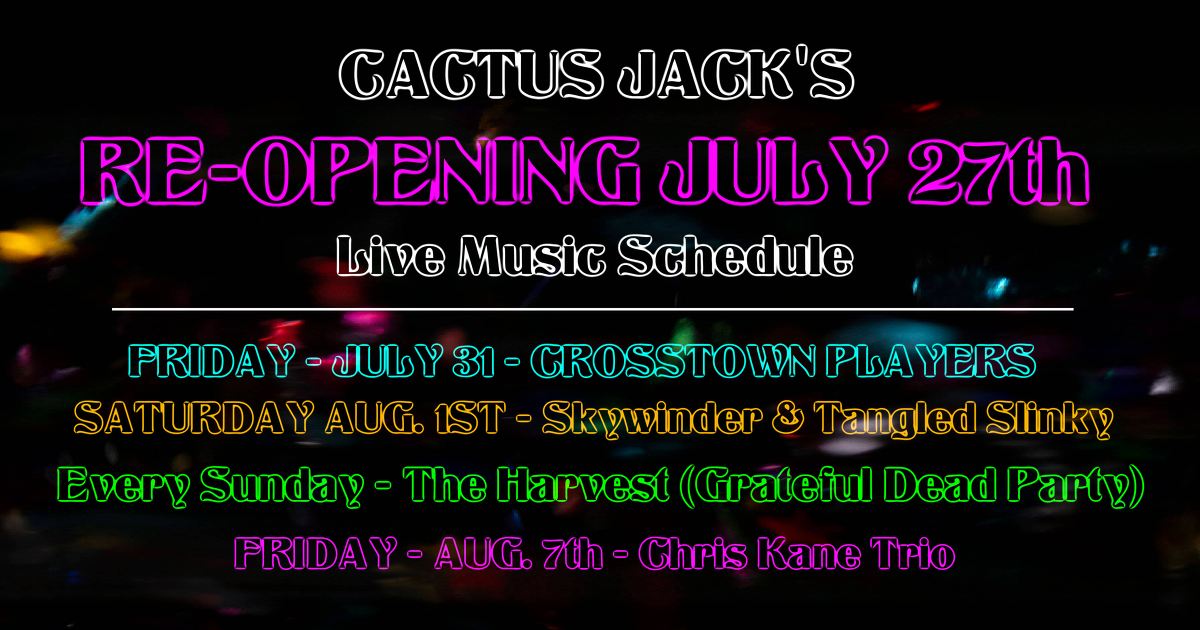 CACTUS JACK'S

RE-OPENING JULY 27th

Live Music Schedule

FRIDAY - JULY 31 - CROSSTOWN PLAYERS

SATURDAY AUG. 1ST - Skywinder & Tangled Slinky

Every Sunday - The Harvest ((Grateful Dead Party)

FRIDAY - AUG. 7th - Chris Kane Trio